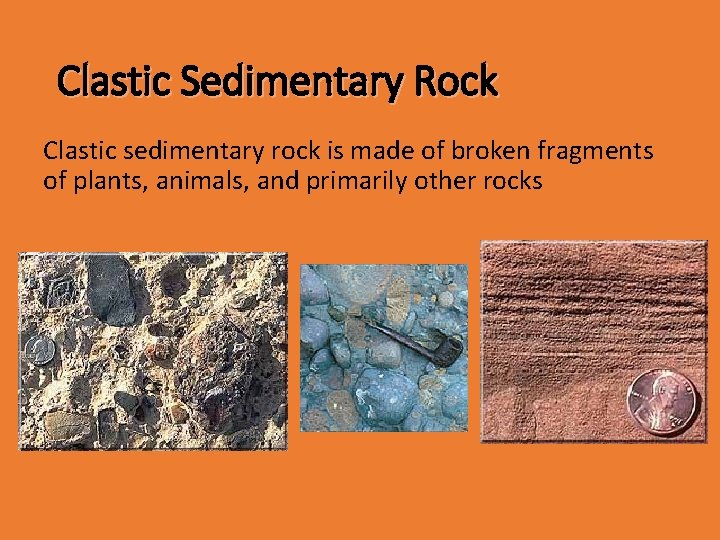 Clastic Sedimentary Rock

Clastic sedimentary rock is made of broken fragments of plants, animals, and primarily other rocks